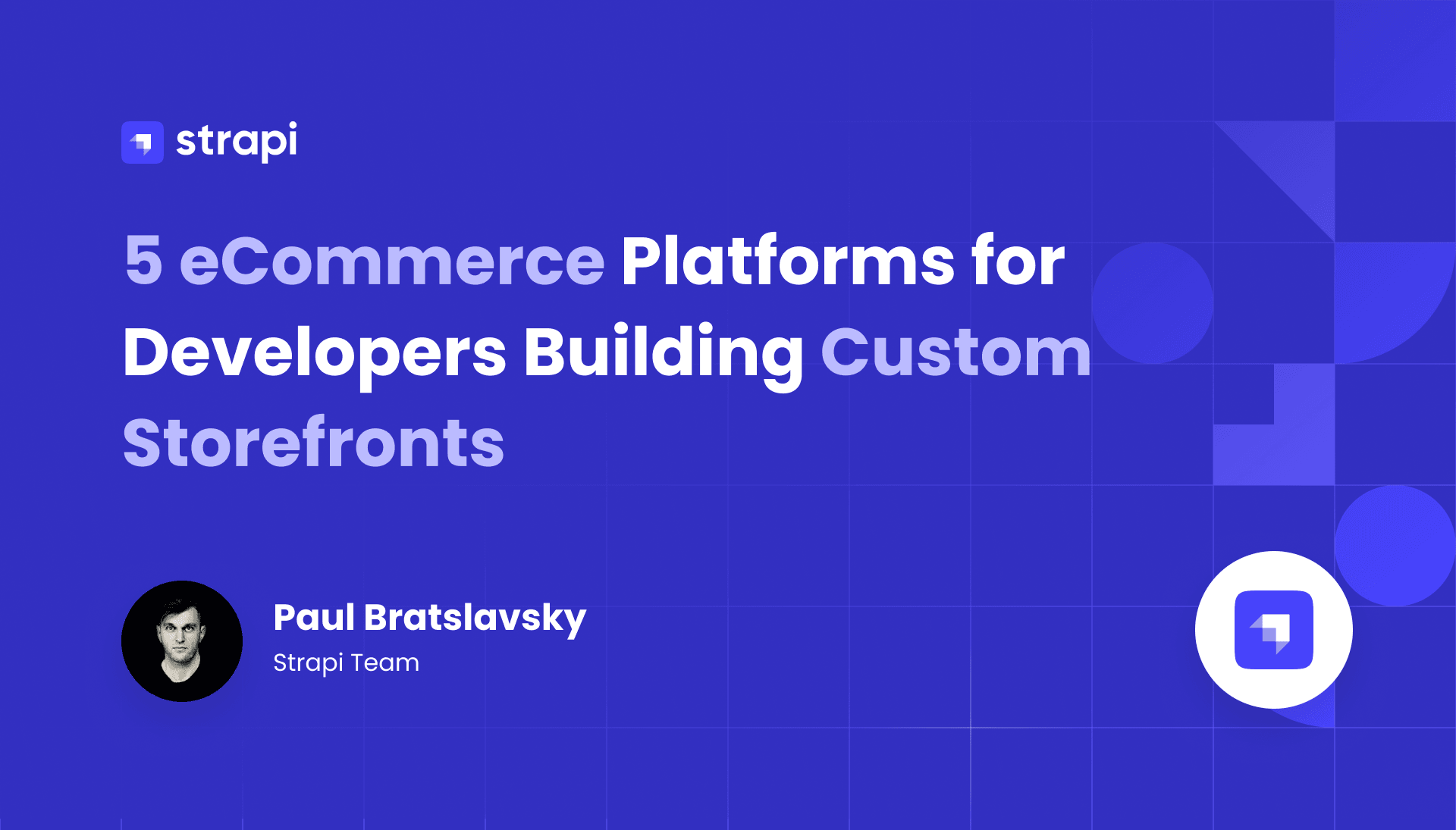 strapi

5 eCommerce Platforms for Developers Building Custom Storefronts

Paul Bratslavsky
Strapi Team